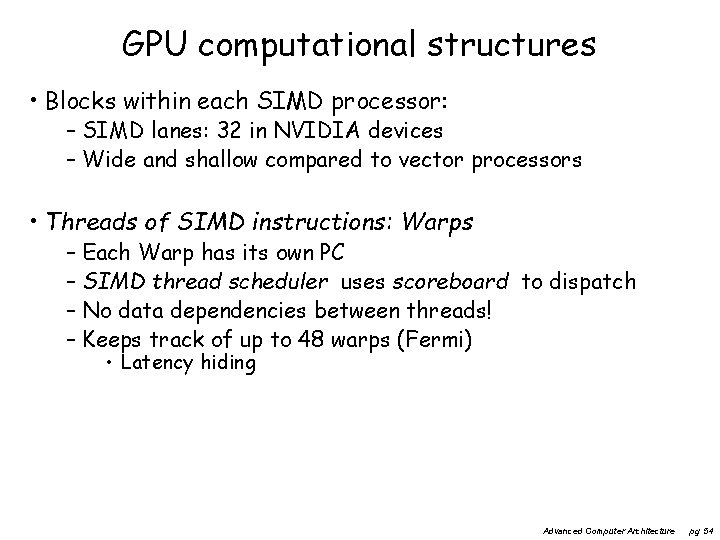 GPU computational structures

• Blocks within each SIMD processor:
– SIMD lanes: 32 in NVIDIA devices
– Wide and shallow compared to vector processors

• Threads of SIMD instructions: Warps
– Each Warp has its own PC
– SIMD thread scheduler uses scoreboard to dispatch
– No data dependencies between threads!
– Keeps track of up to 48 warps (Fermi)
• Latency hiding

Advanced Computer Architecture pg 34